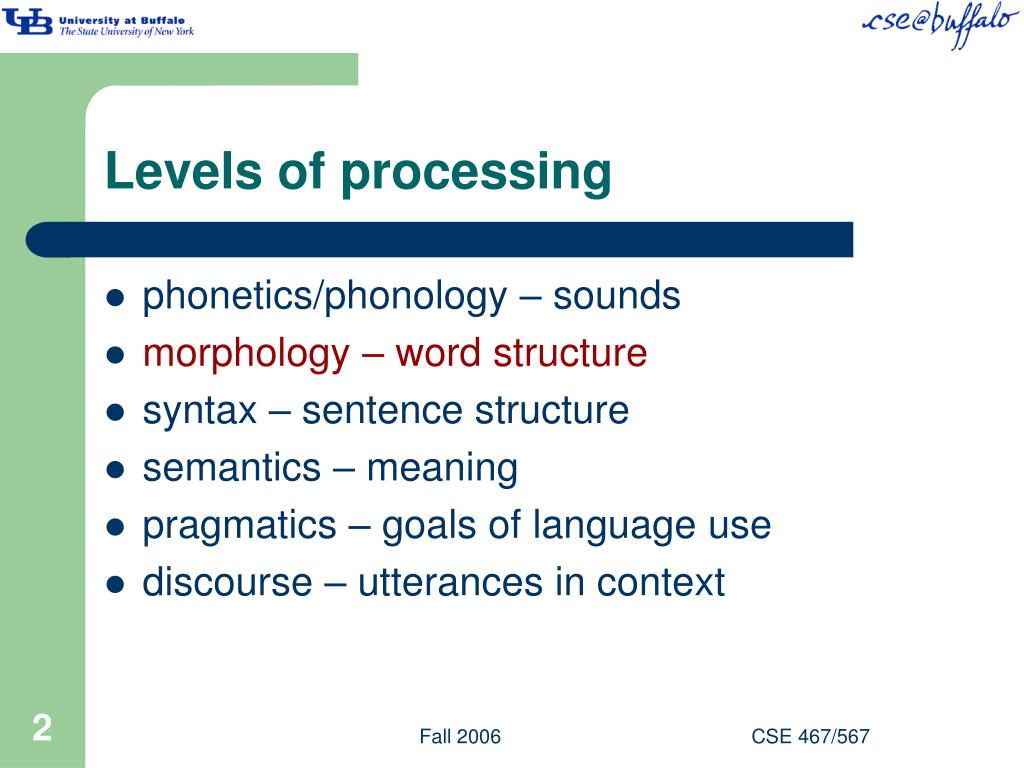 UB University at Buffalo
The State University of New York

cse@buffalo

Levels of processing

- phonetics/phonology – sounds
- morphology – word structure
- syntax – sentence structure
- semantics – meaning
- pragmatics – goals of language use
- discourse – utterances in context

2

Fall 2006

CSE 467/567